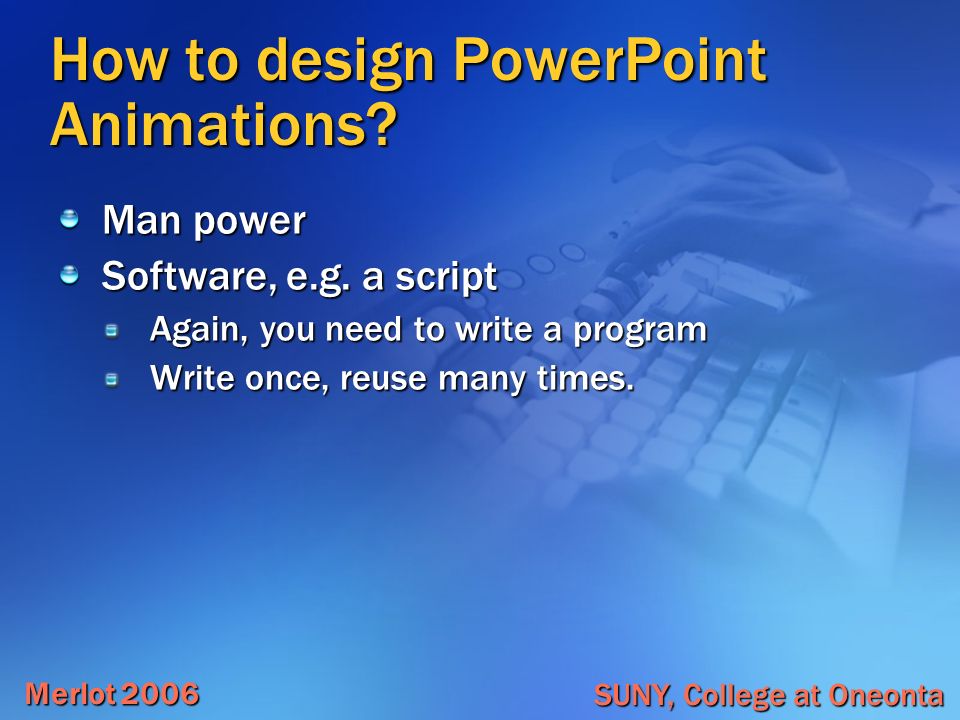 How to design PowerPoint Animations?

Man power

Software, e.g. a script

Again, you need to write a program

Write once, reuse many times.

Merlot 2006

SUNY, College at Oneonta